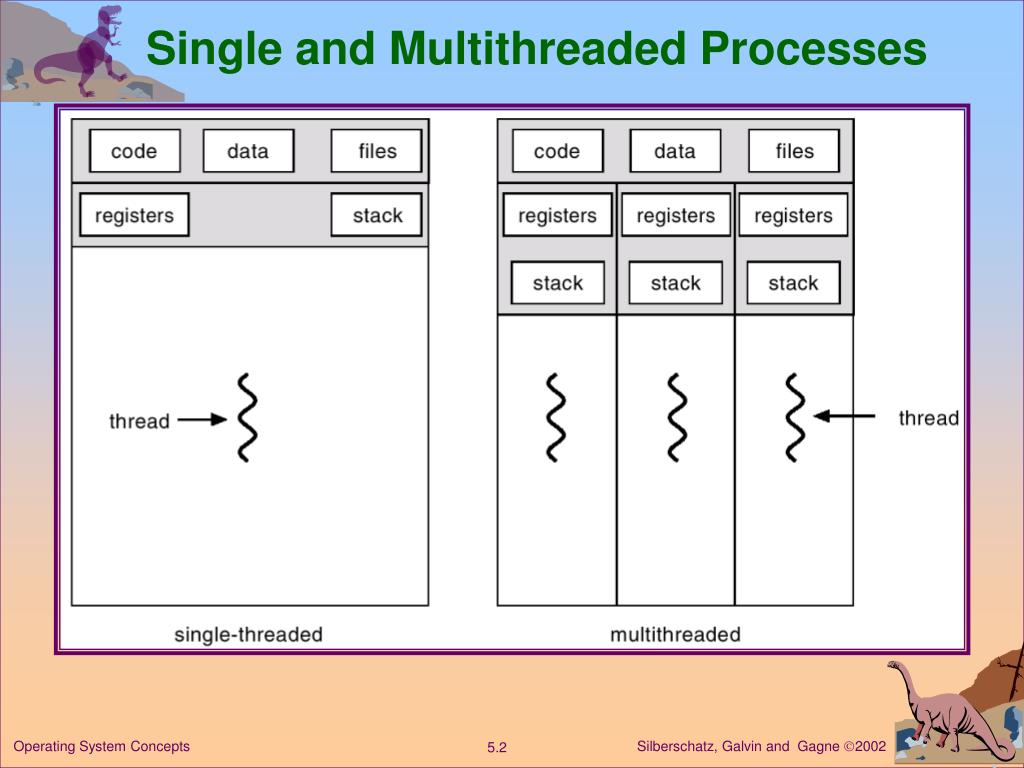 Single and Multithreaded Processes

code data files

registers stack

thread

single-threaded

code data files

registers registers registers

stack stack stack

thread

multithreaded

Operating System Concepts

5.2

Silberschatz, Galvin and Gagne ©2002